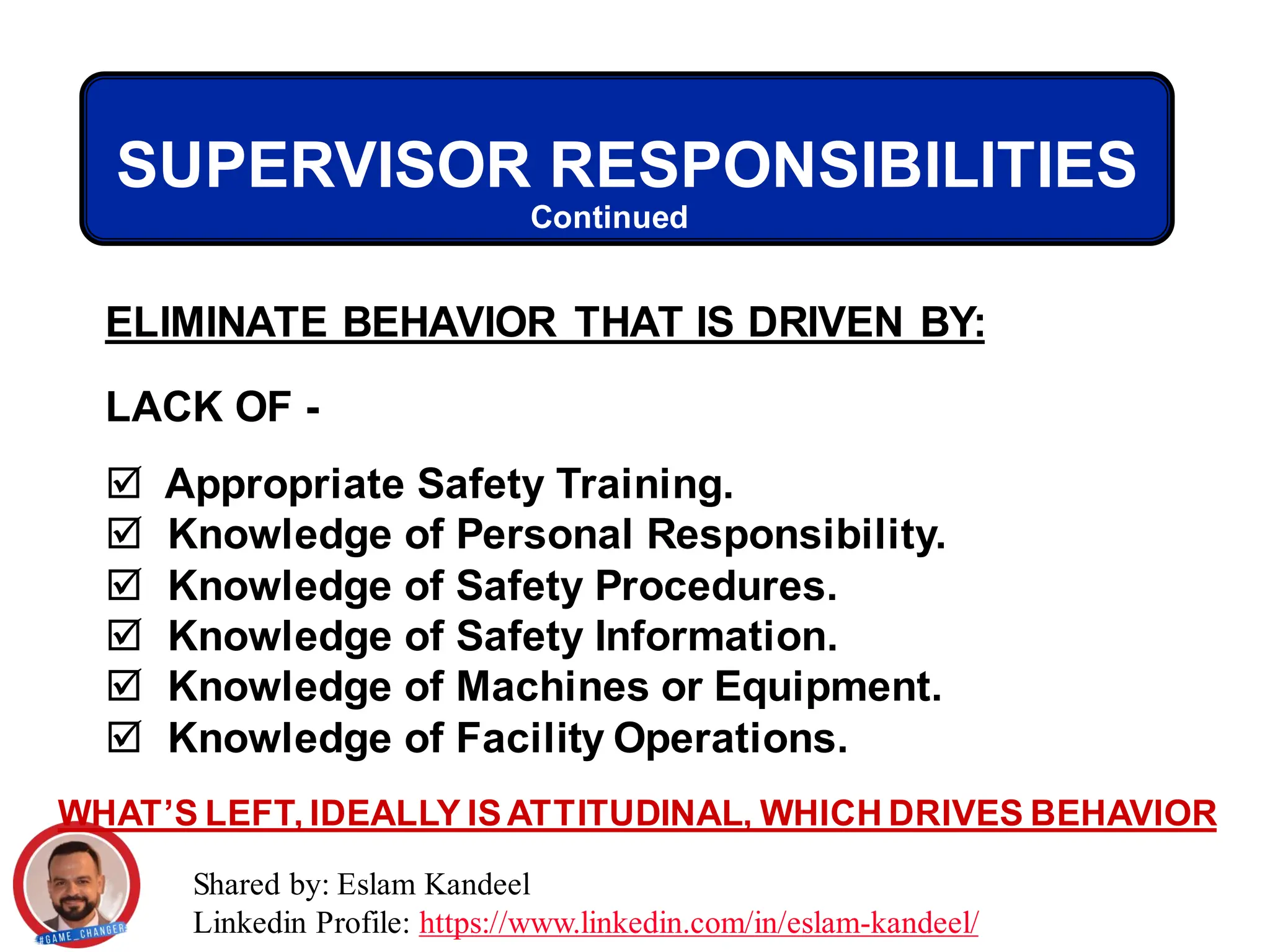 SUPERVISOR RESPONSIBILITIES
Continued

ELIMINATE BEHAVIOR THAT IS DRIVEN BY:

LACK OF -

☑ Appropriate Safety Training.
☑ Knowledge of Personal Responsibility.
☑ Knowledge of Safety Procedures.
☑ Knowledge of Safety Information.
☑ Knowledge of Machines or Equipment.
☑ Knowledge of Facility Operations.

WHAT'S LEFT, IDEALLY IS ATTITUDINAL, WHICH DRIVES BEHAVIOR

#GAME_CHANGER

Shared by: Eslam Kandeel
Linkedin Profile: https://www.linkedin.com/in/eslam-kandeel/